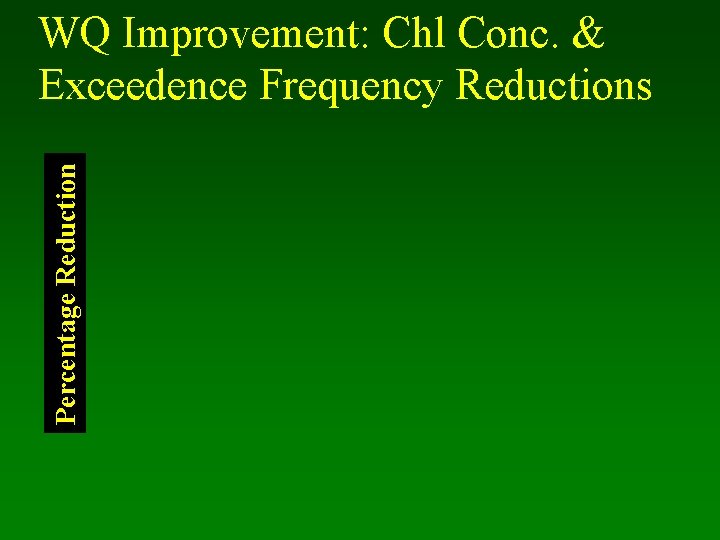 WQ Improvement: Chl Conc. & Exceedence Frequency Reductions

Percentage Reduction